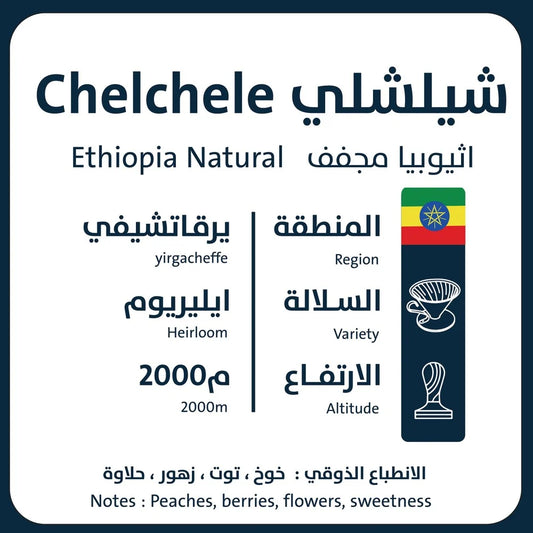 Chelchele شيلشلي

Ethiopia Natural اثيوبيا مجفف

المنطقة
Region

يرقاتشيفي
yirgacheffe

السلالة
Variety

ايليريوم
Heirloom

الارتفاع
Altitude

2000م
2000m

الانطباع الذوقي : خوخ ، توت ، زهور ، حلاوة
Notes : Peaches, berries, flowers, sweetness